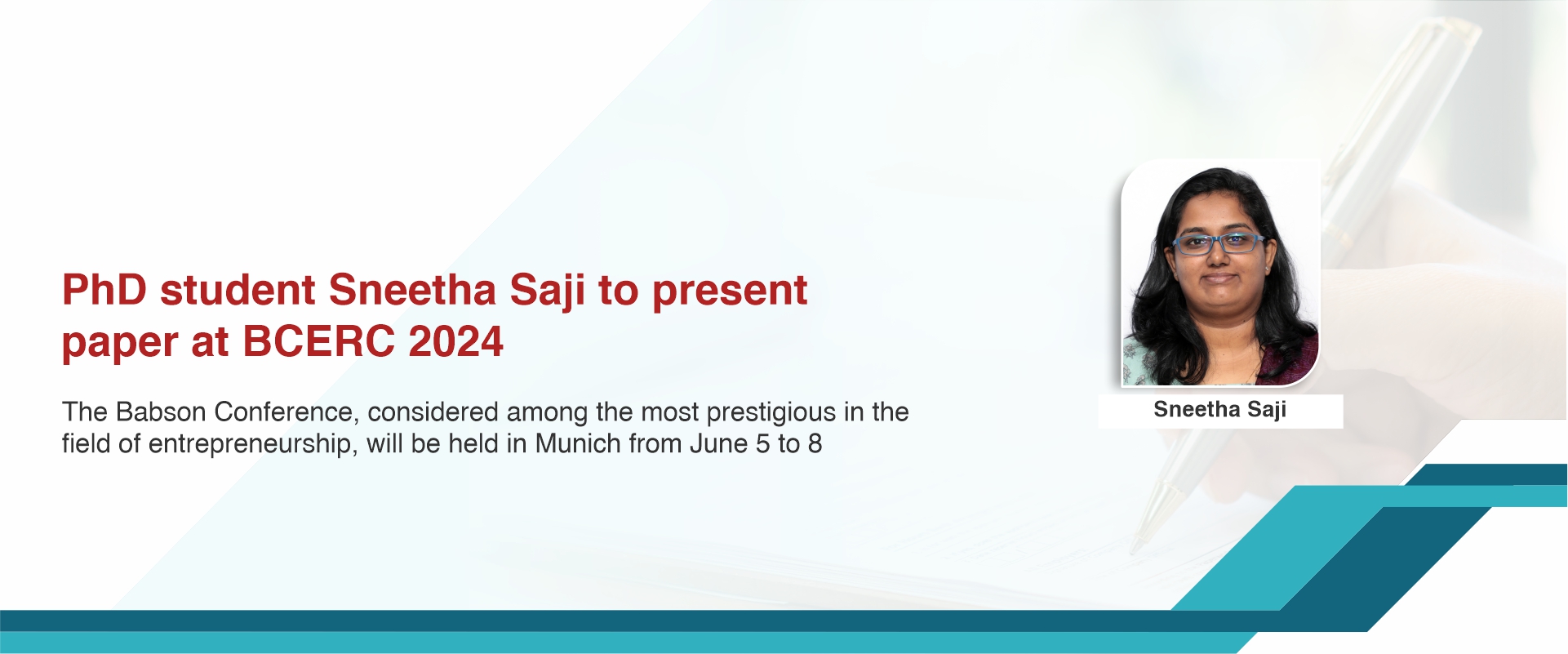 PhD student Sneetha Saji to present paper at BCERC 2024

The Babson Conference, considered among the most prestigious in the field of entrepreneurship, will be held in Munich from June 5 to 8

Sneetha Saji